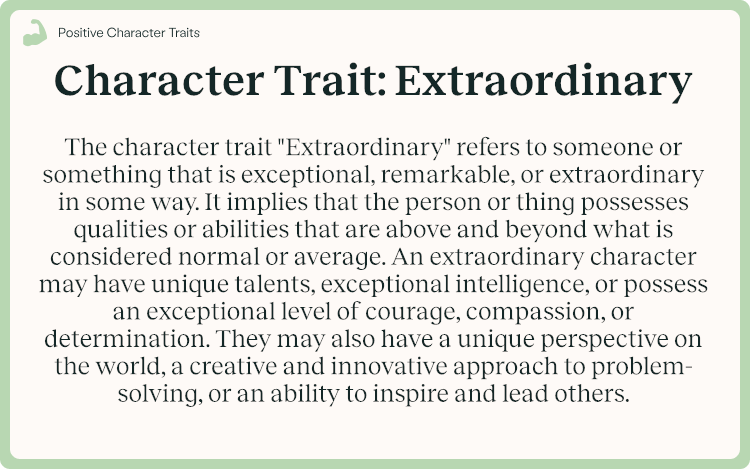 Positive Character Traits

Character Trait: Extraordinary

The character trait "Extraordinary" refers to someone or something that is exceptional, remarkable, or extraordinary in some way. It implies that the person or thing possesses qualities or abilities that are above and beyond what is considered normal or average. An extraordinary character may have unique talents, exceptional intelligence, or possess an exceptional level of courage, compassion, or determination. They may also have a unique perspective on the world, a creative and innovative approach to problem-solving, or an ability to inspire and lead others.